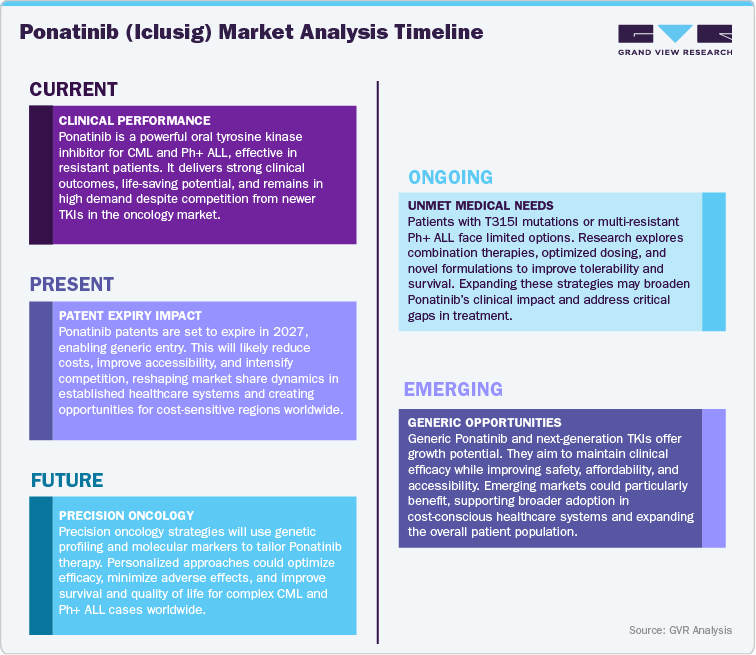 Ponatinib (Iclusig) Market Analysis Timeline

GRAND VIEW RESEARCH

CURRENT

CLINICAL PERFORMANCE
Ponatinib is a powerful oral tyrosine kinase inhibitor for CML and Ph+ ALL, effective in resistant patients. It delivers strong clinical outcomes, life-saving potential, and remains in high demand despite competition from newer TKIs in the oncology market.

PRESENT

PATENT EXPIRY IMPACT
Ponatinib patents are set to expire in 2027, enabling generic entry. This will likely reduce costs, improve accessibility, and intensify competition, reshaping market share dynamics in established healthcare systems and creating opportunities for cost-sensitive regions worldwide.

FUTURE

PRECISION ONCOLOGY
Precision oncology strategies will use genetic profiling and molecular markers to tailor Ponatinib therapy. Personalized approaches could optimize efficacy, minimize adverse effects, and improve survival and quality of life for complex CML and Ph+ ALL cases worldwide.

ONGOING

UNMET MEDICAL NEEDS
Patients with T315I mutations or multi-resistant Ph+ ALL face limited options. Research explores combination therapies, optimized dosing, and novel formulations to improve tolerability and survival. Expanding these strategies may broaden Ponatinib's clinical impact and address critical gaps in treatment.

EMERGING

GENERIC OPPORTUNITIES
Generic Ponatinib and next-generation TKIs offer growth potential. They aim to maintain clinical efficacy while improving safety, affordability, and accessibility. Emerging markets could particularly benefit, supporting broader adoption in cost-conscious healthcare systems and expanding the overall patient population.

Source: GVR Analysis